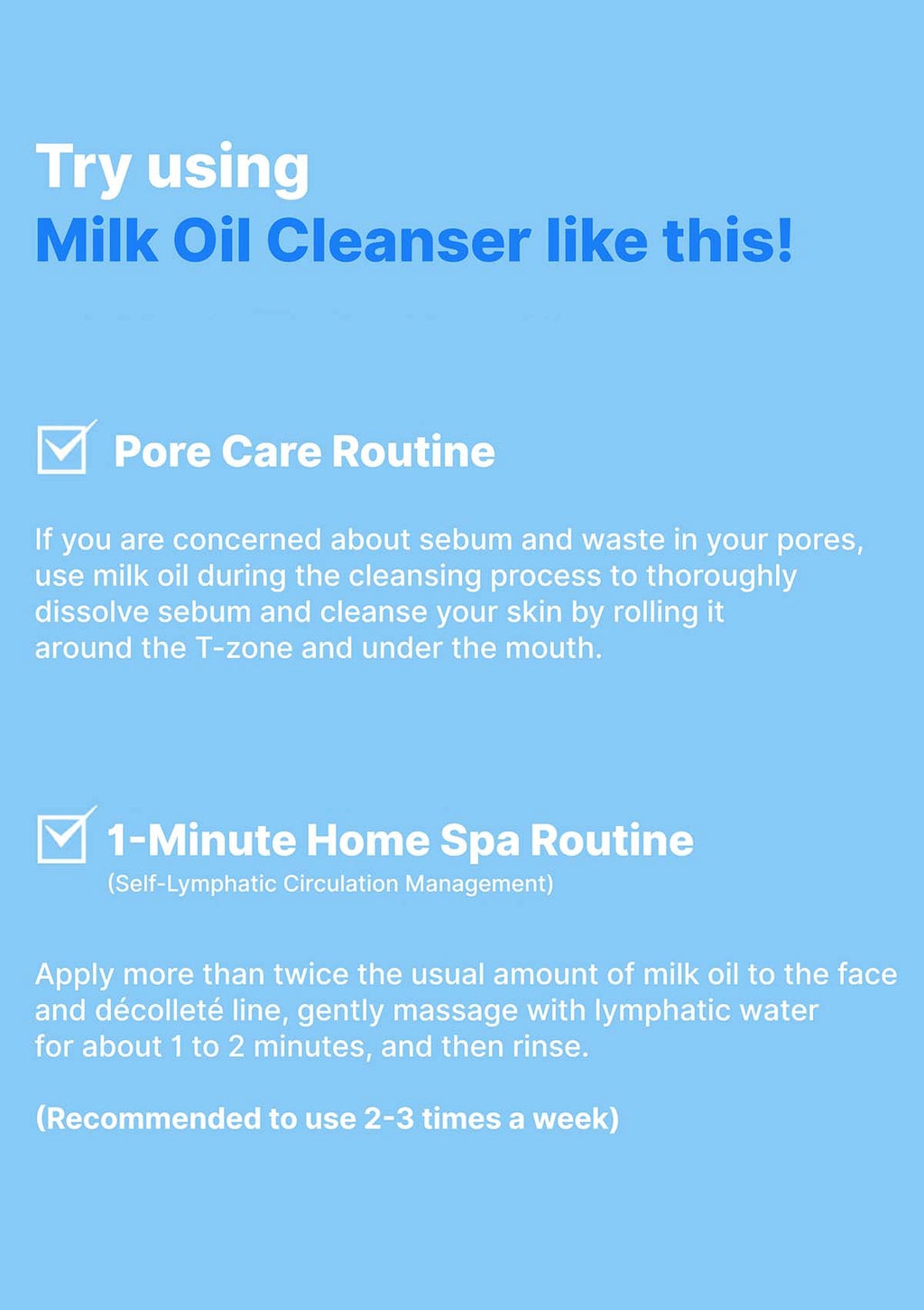 Try using
Milk Oil Cleanser like this!

Pore Care Routine

If you are concerned about sebum and waste in your pores, use milk oil during the cleansing process to thoroughly dissolve sebum and cleanse your skin by rolling it around the T-zone and under the mouth.

1-Minute Home Spa Routine
(Self-Lymphatic Circulation Management)

Apply more than twice the usual amount of milk oil to the face and décolleté line, gently massage with lymphatic water for about 1 to 2 minutes, and then rinse.

(Recommended to use 2-3 times a week)